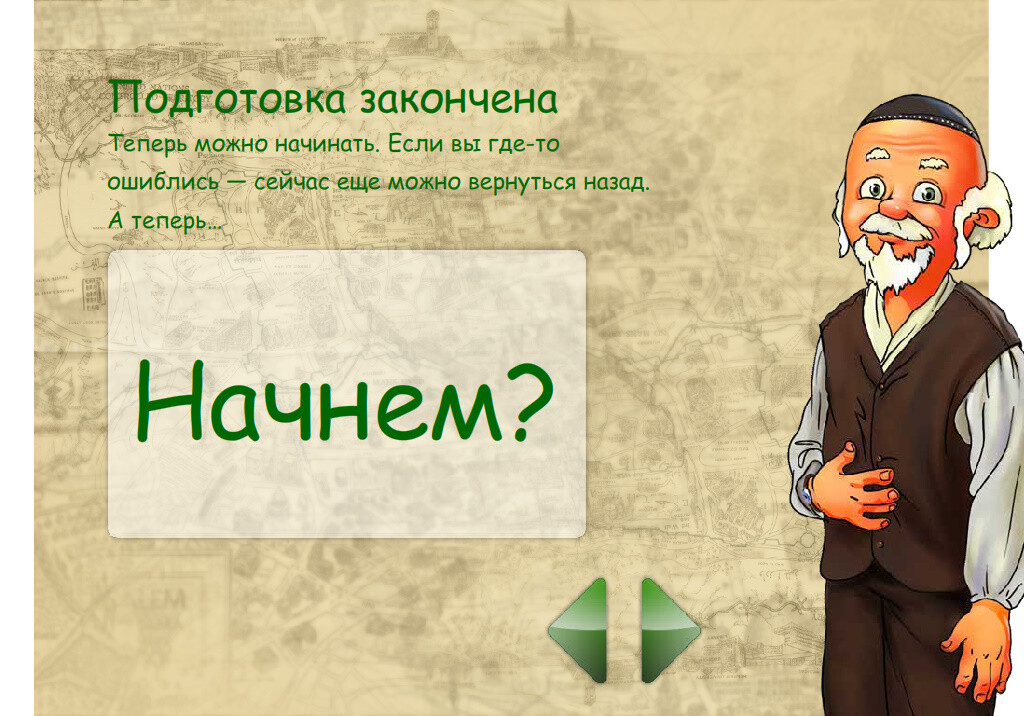 Подготовка закончена

Теперь можно начинать. Если вы где-то ошиблись — сейчас еще можно вернуться назад.

А теперь...

Начнем?